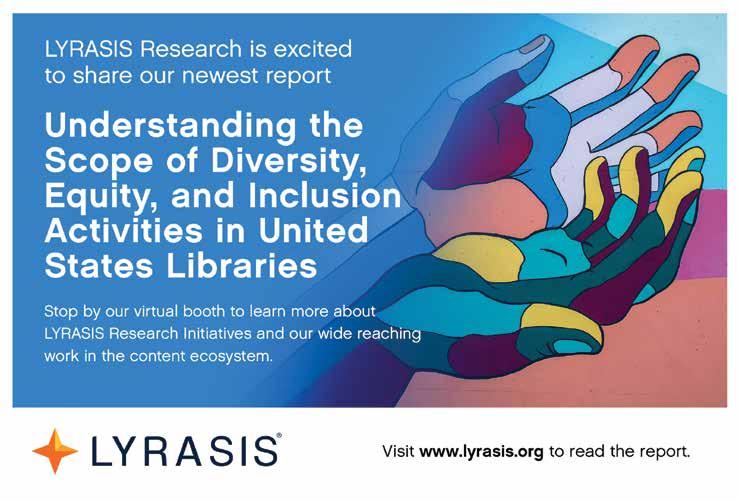 LYRASIS Research is excited to share our newest report

Understanding the Scope of Diversity, Equity, and Inclusion Activities in United States Libraries

Stop by our virtual booth to learn more about LYRASIS Research Initiatives and our wide reaching work in the content ecosystem.

LYRASIS®

Visit www.lyrasis.org to read the report.